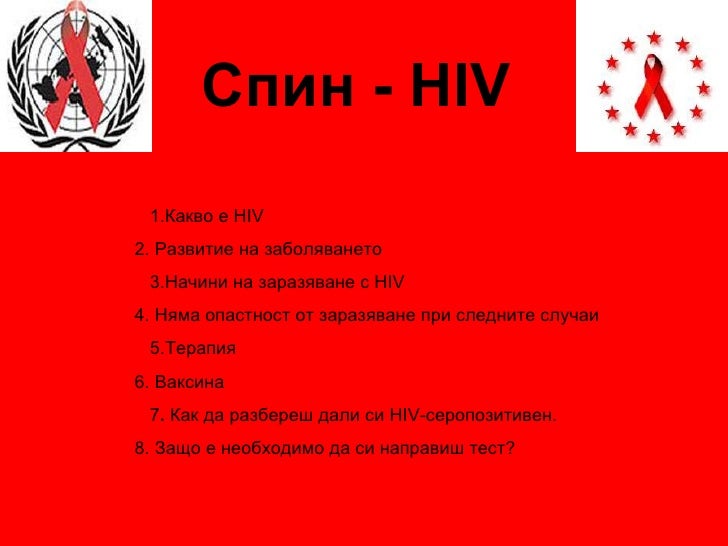 Спин - HIV

1.Какво е HIV

2. Развитие на заболяването

3.Начини на заразяване с HIV

4. Няма опастност от заразяване при следните случаи

5.Терапия

6. Ваксина

7. Как да разбереш дали си HIV-серопозитивен.

8. Защо е необходимо да си направиш тест?